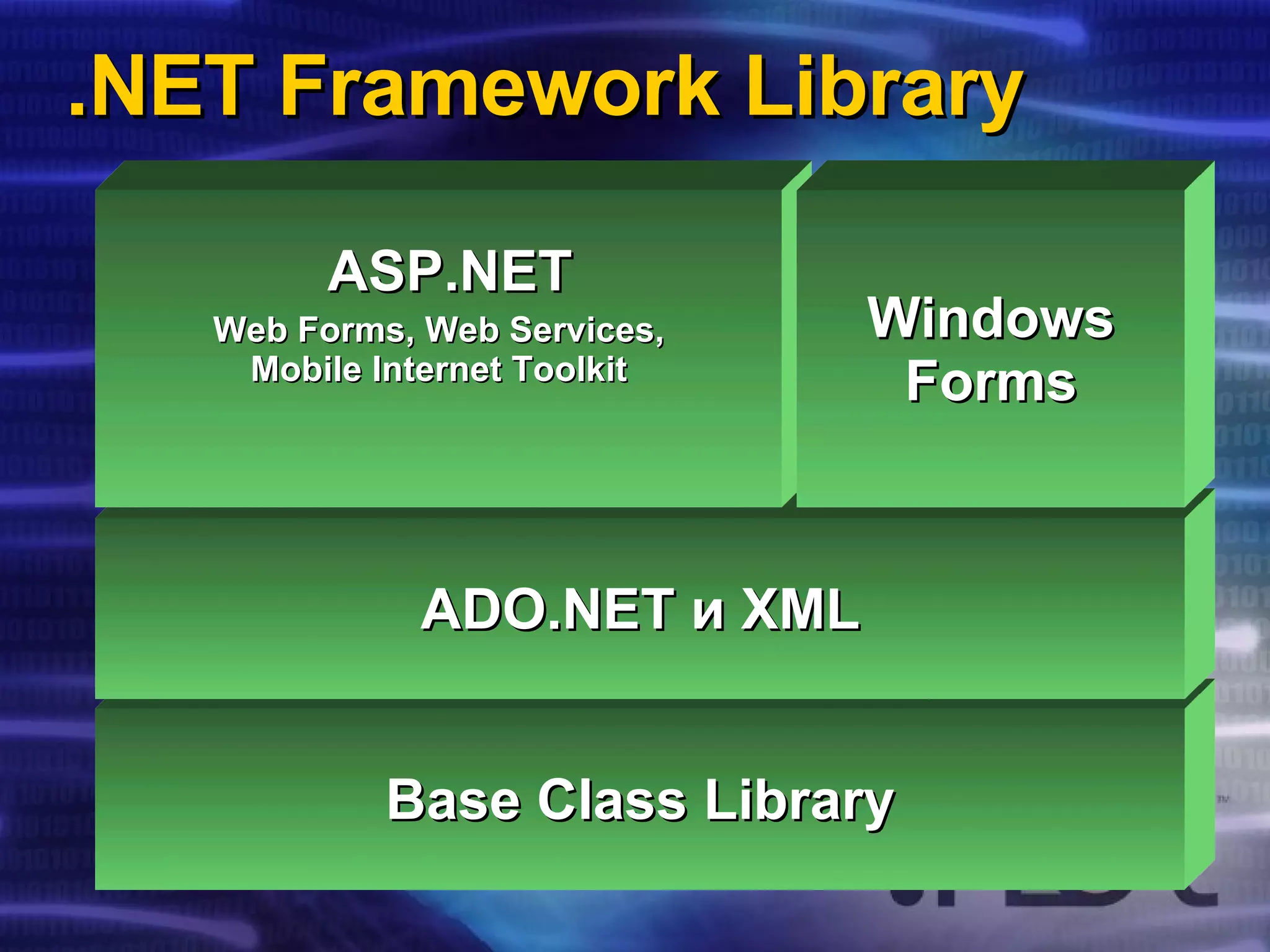 .NET Framework Library

ASP.NET
Web Forms, Web Services, Mobile Internet Toolkit

Windows Forms

ADO.NET и XML

Base Class Library